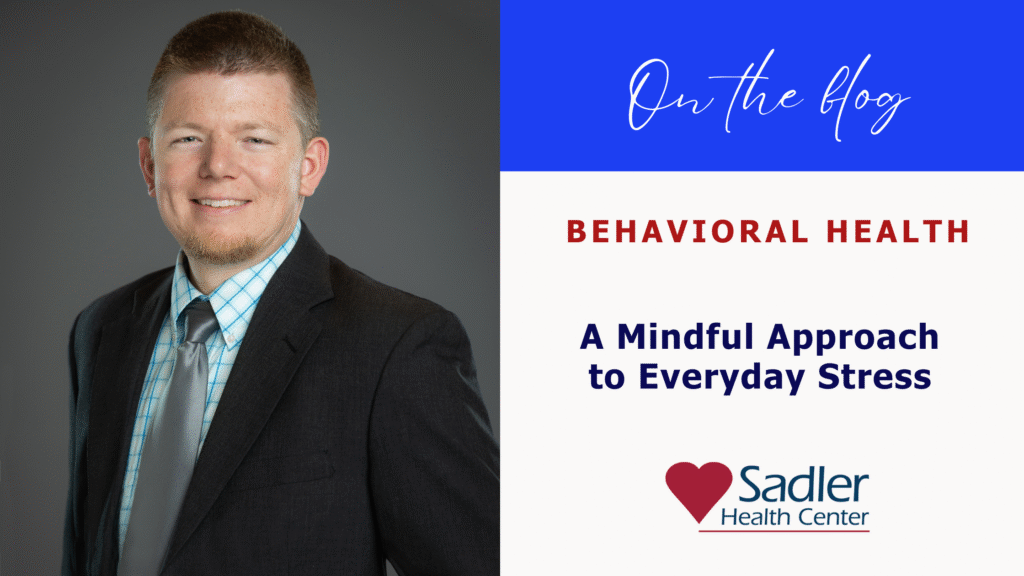 On the blog

BEHAVIORAL HEALTH

A Mindful Approach to Everyday Stress

Sadler
Health Center